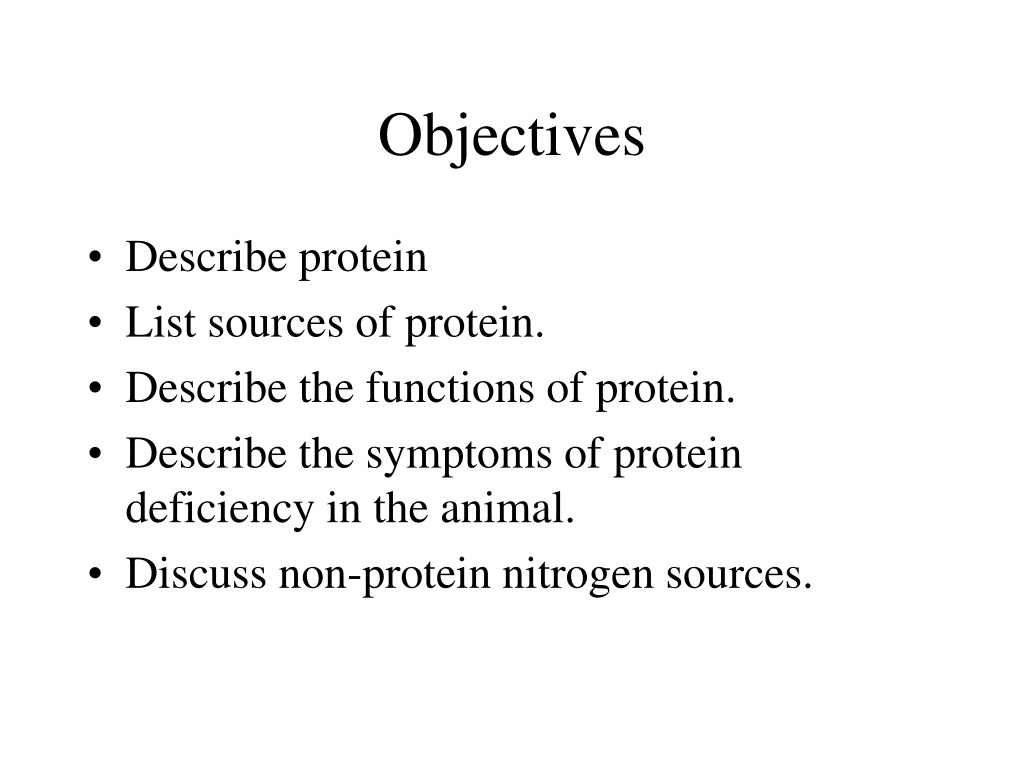 Objectives

• Describe protein
• List sources of protein.
• Describe the functions of protein.
• Describe the symptoms of protein deficiency in the animal.
• Discuss non-protein nitrogen sources.